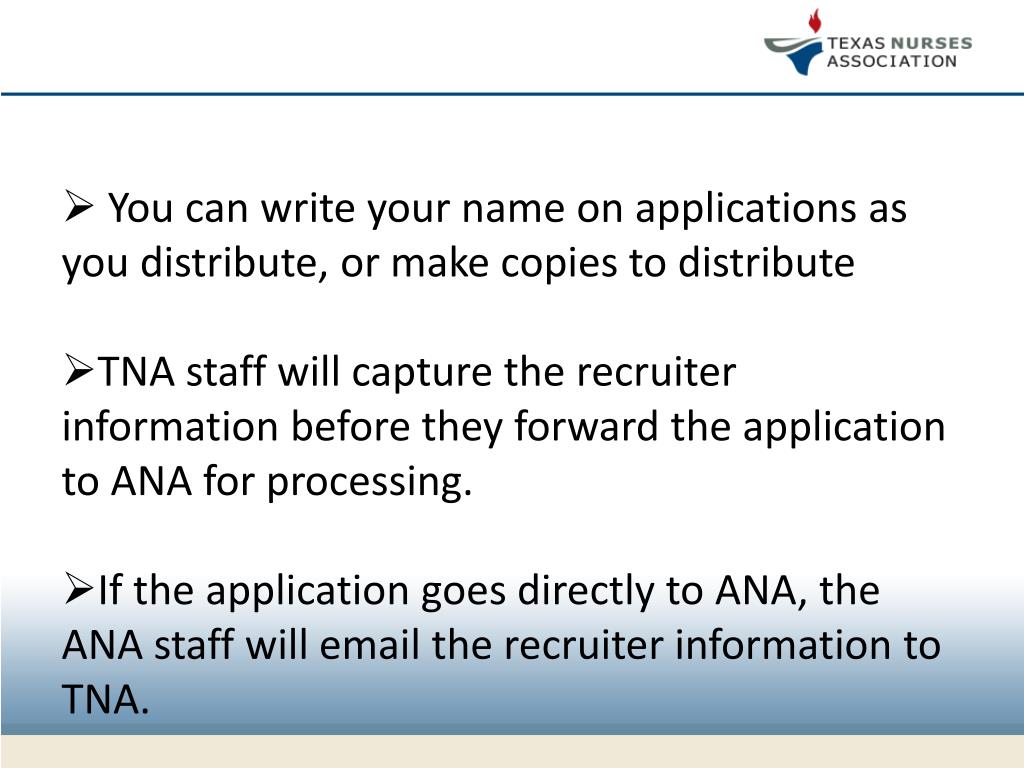 TEXAS NURSES ASSOCIATION

➢ You can write your name on applications as you distribute, or make copies to distribute

➢TNA staff will capture the recruiter information before they forward the application to ANA for processing.

➢If the application goes directly to ANA, the ANA staff will email the recruiter information to TNA.